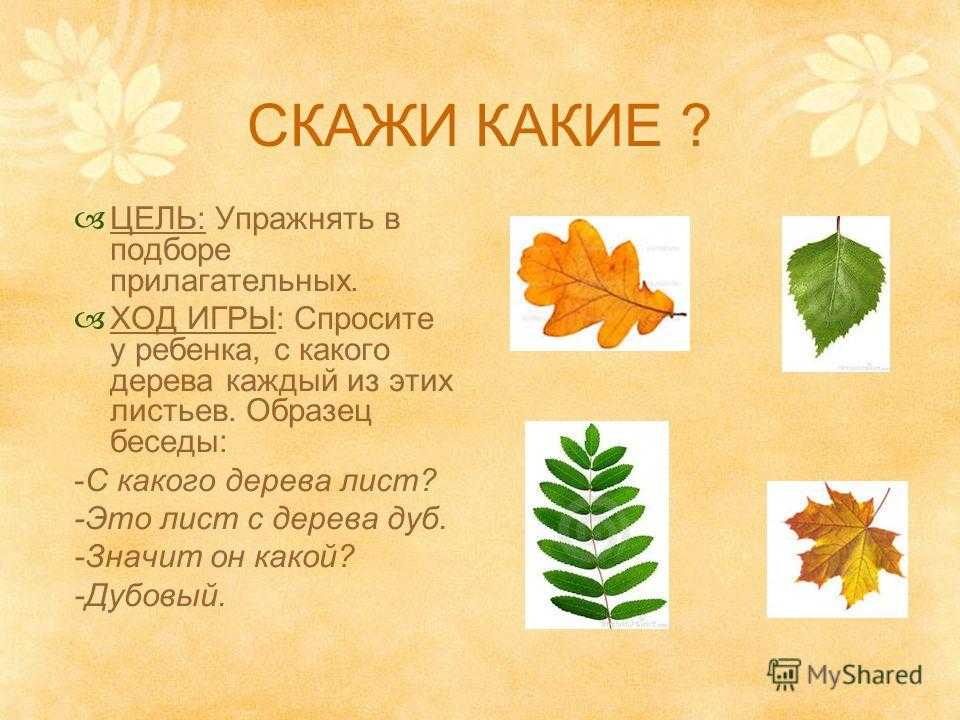 СКАЖИ КАКИЕ ?

ЦЕЛЬ: Упражнять в подборе прилагательных.

ХОД ИГРЫ: Спросите у ребенка, с какого дерева каждый из этих листьев. Образец беседы:

-С какого дерева лист?

-Это лист с дерева дуб.

-Значит он какой?

-Дубовый.

MyShared